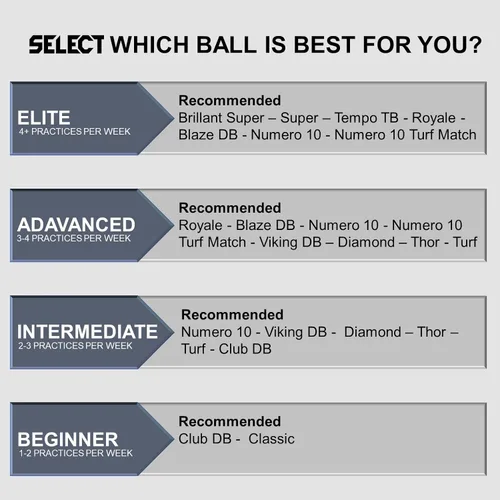 SELECT WHICH BALL IS BEST FOR YOU?

ELITE
4+ PRACTICES PER WEEK

Recommended
Brillant Super – Super – Tempo TB - Royale - Blaze DB - Numero 10 - Numero 10 Turf Match

ADAVANCED
3-4 PRACTICES PER WEEK

Recommended
Royale - Blaze DB - Numero 10 - Numero 10 Turf Match - Viking DB – Diamond – Thor - Turf

INTERMEDIATE
2-3 PRACTICES PER WEEK

Recommended
Numero 10 - Viking DB - Diamond – Thor – Turf - Club DB

BEGINNER
1-2 PRACTICES PER WEEK

Recommended
Club DB - Classic